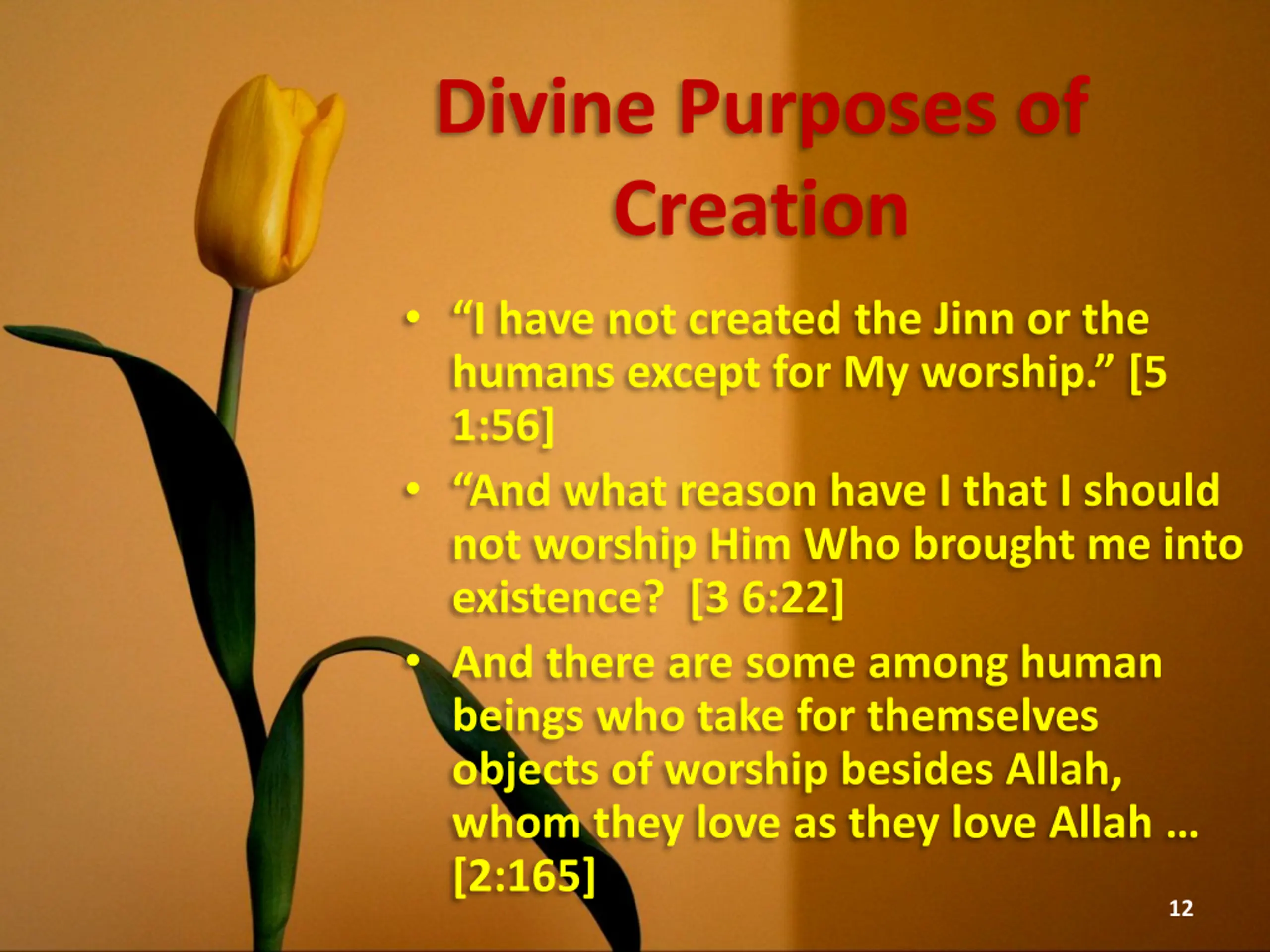 Divine Purposes of Creation

• “I have not created the Jinn or the humans except for My worship.” [5 1:56]

• “And what reason have I that I should not worship Him Who brought me into existence? [3 6:22]

• And there are some among human beings who take for themselves objects of worship besides Allah, whom they love as they love Allah … [2:165]

12